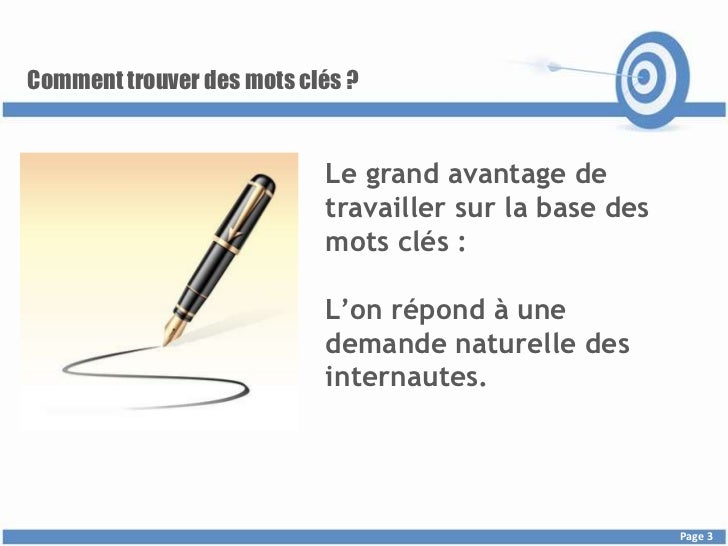 Comment trouver des mots clés ?

Le grand avantage de travailler sur la base des mots clés :

L’on répond à une demande naturelle des internautes.

Page 3